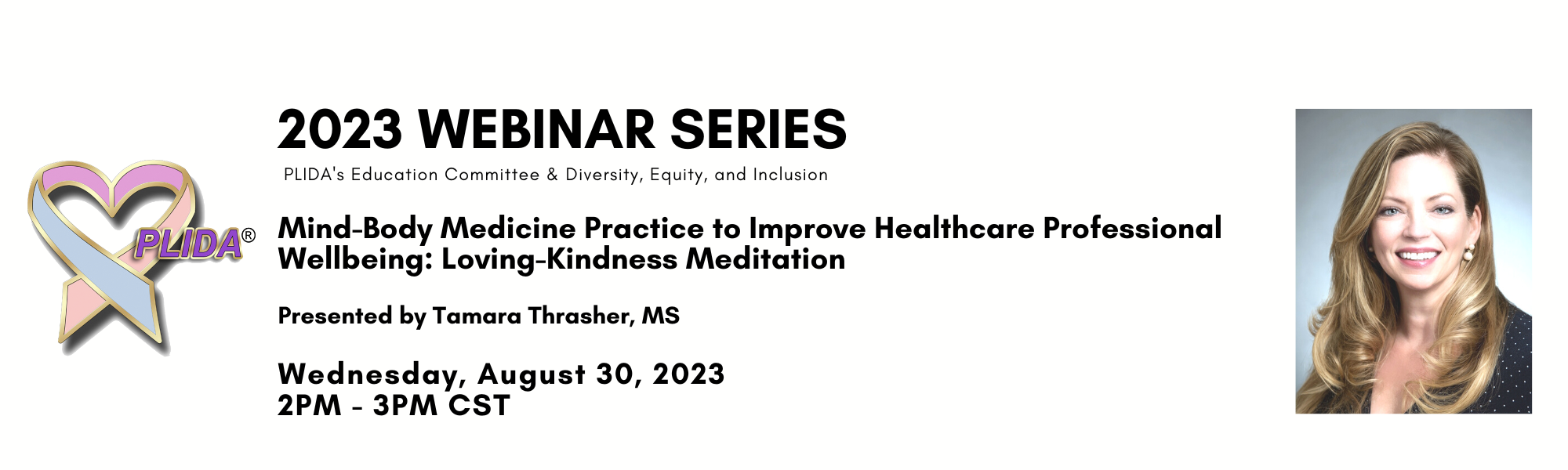 PLIDA®

2023 WEBINAR SERIES

PLIDA's Education Committee & Diversity, Equity, and Inclusion

Mind-Body Medicine Practice to Improve Healthcare Professional Wellbeing: Loving-Kindness Meditation

Presented by Tamara Thrasher, MS

Wednesday, August 30, 2023
2PM - 3PM CST